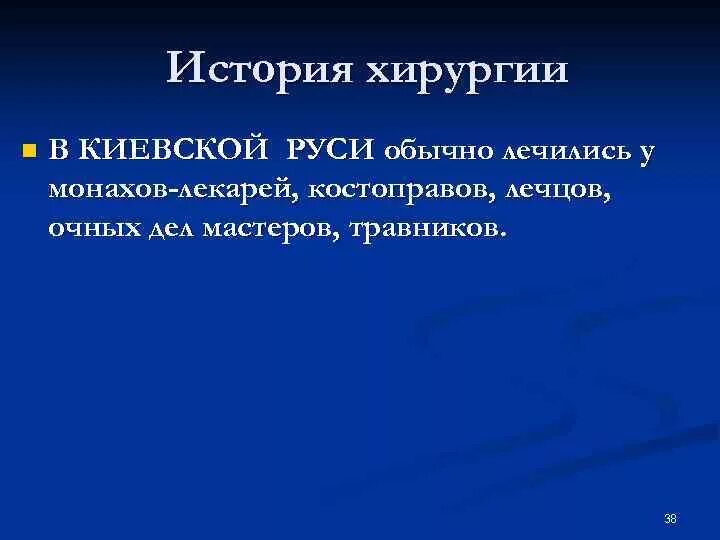 История хирургии

В КИЕВСКОЙ РУСИ обычно лечились у монахов-лекарей, костоправов, лечцов, очных дел мастеров, травников.

38